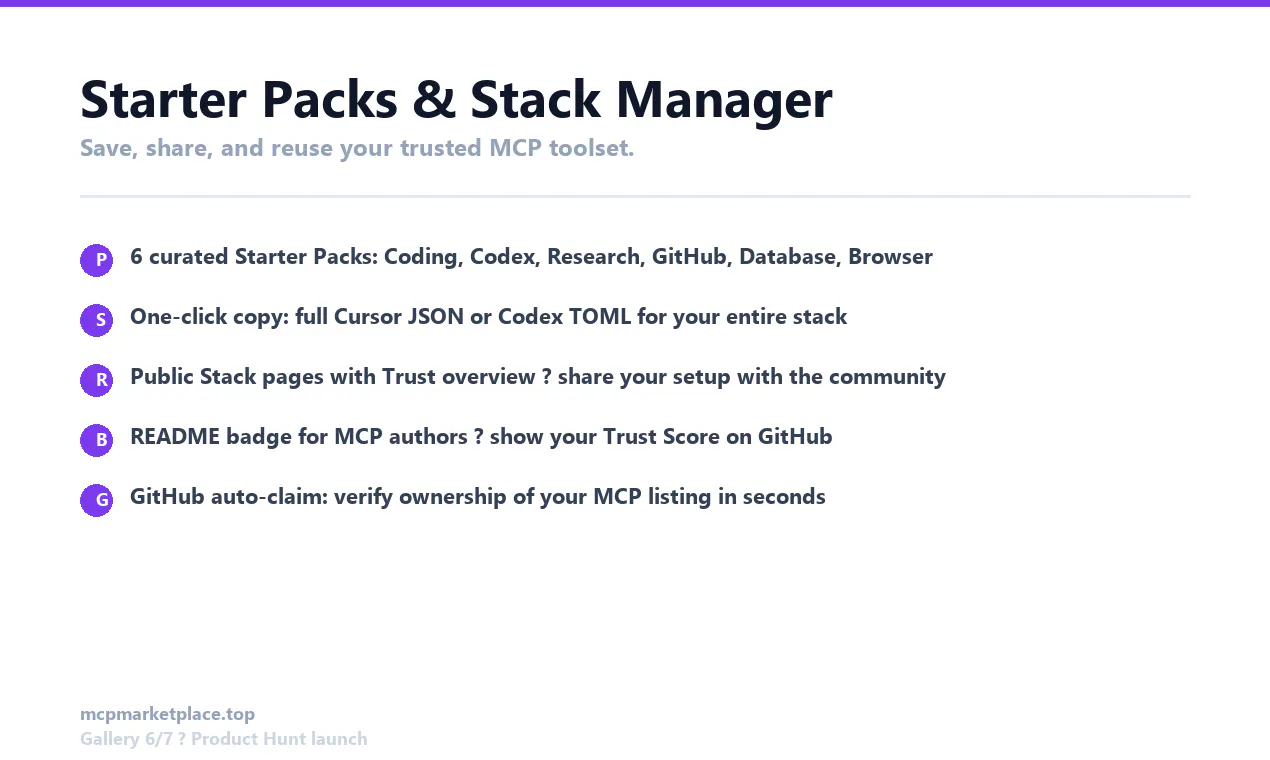 Starter Packs & Stack Manager

Save, share, and reuse your trusted MCP toolset.

P 6 curated Starter Packs: Coding, Codex, Research, GitHub, Database, Browser

S One-click copy: full Cursor JSON or Codex TOML for your entire stack

R Public Stack pages with Trust overview ? share your setup with the community

B README badge for MCP authors ? show your Trust Score on GitHub

G GitHub auto-claim: verify ownership of your MCP listing in seconds

mcpmarketplace.top

Gallery 6/7 ? Product Hunt launch